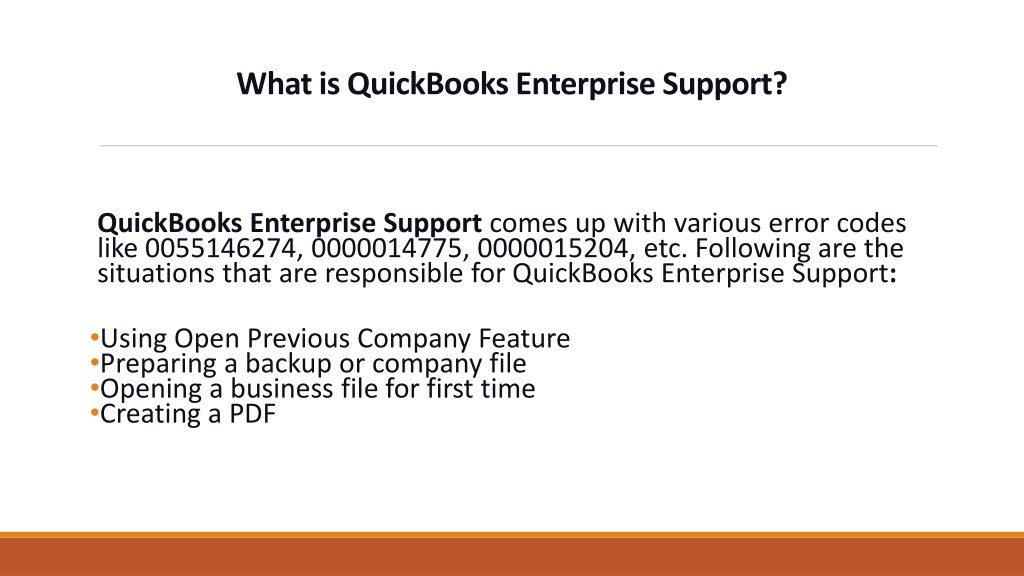 What is QuickBooks Enterprise Support?

QuickBooks Enterprise Support comes up with various error codes like 0055146274, 0000014775, 0000015204, etc. Following are the situations that are responsible for QuickBooks Enterprise Support:

•Using Open Previous Company Feature
•Preparing a backup or company file
•Opening a business file for first time
•Creating a PDF